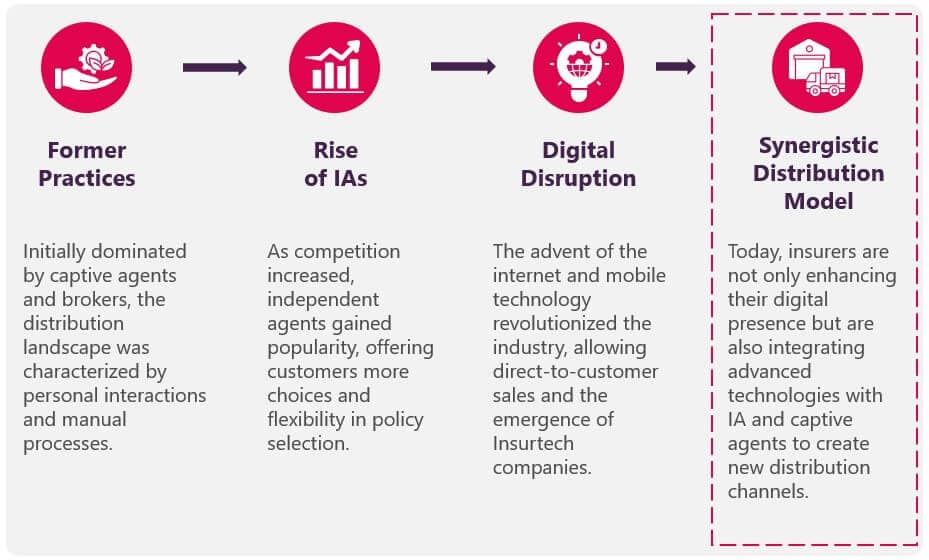 Former Practices

Initially dominated by captive agents and brokers, the distribution landscape was characterized by personal interactions and manual processes.

Rise of IAs

As competition increased, independent agents gained popularity, offering customers more choices and flexibility in policy selection.

Digital Disruption

The advent of the internet and mobile technology revolutionized the industry, allowing direct-to-customer sales and the emergence of Insurtech companies.

Synergistic Distribution Model

Today, insurers are not only enhancing their digital presence but are also integrating advanced technologies with IA and captive agents to create new distribution channels.